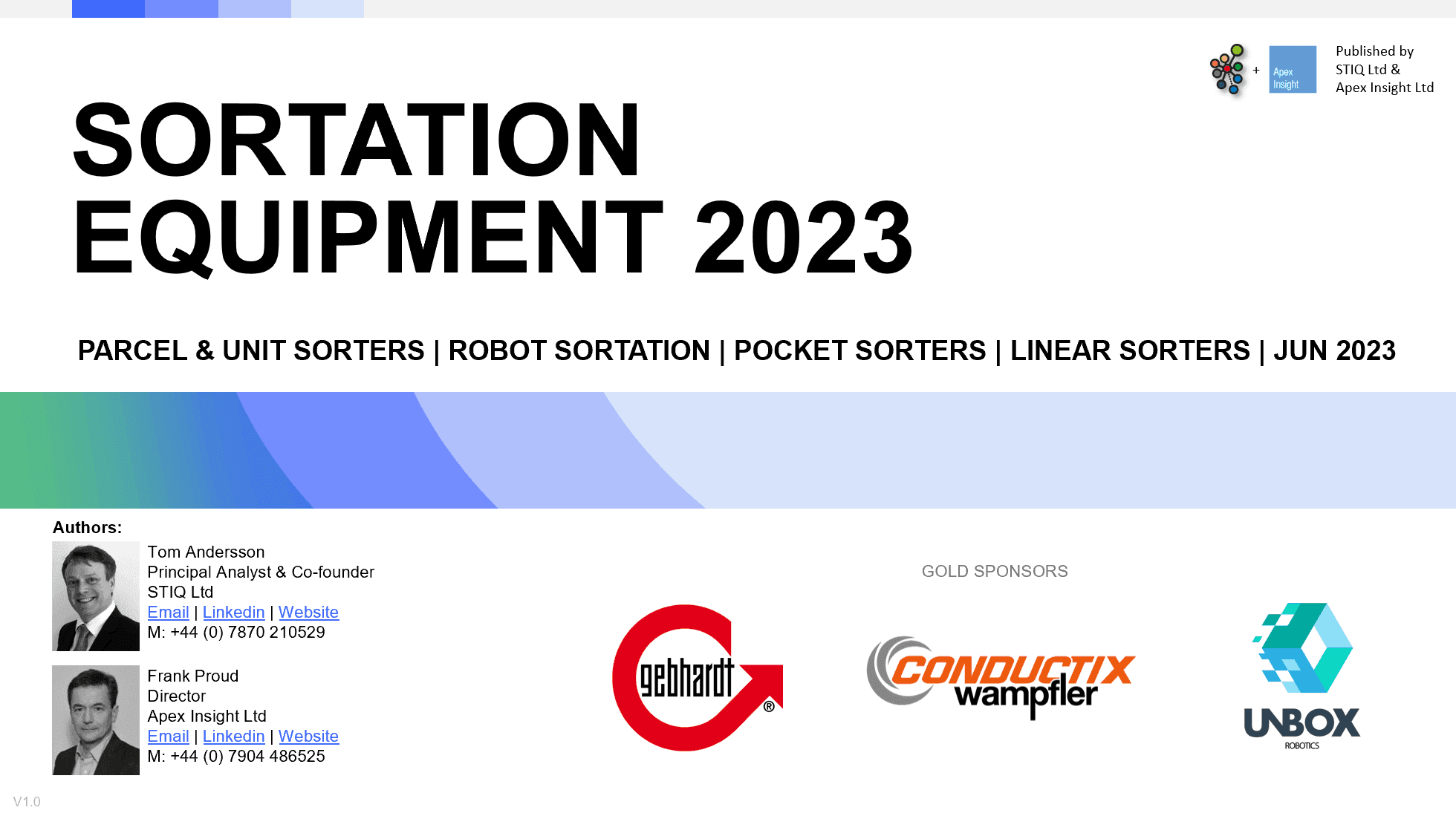 + Apex Insight

Published by STIQ Ltd & Apex Insight Ltd

SORTATION EQUIPMENT 2023

PARCEL & UNIT SORTERS | ROBOT SORTATION | POCKET SORTERS | LINEAR SORTERS | JUN 2023

Authors:

Tom Andersson
Principal Analyst & Co-founder
STIQ Ltd
Email | Linkedin | Website
M: +44 (0) 7870 210529

Frank Proud
Director
Apex Insight Ltd
Email | Linkedin | Website
M: +44 (0) 7904 486525

GOLD SPONSORS

gebhardt ®

CONDUCTIX wampfler

UNBOX ROBOTICS

V1.0